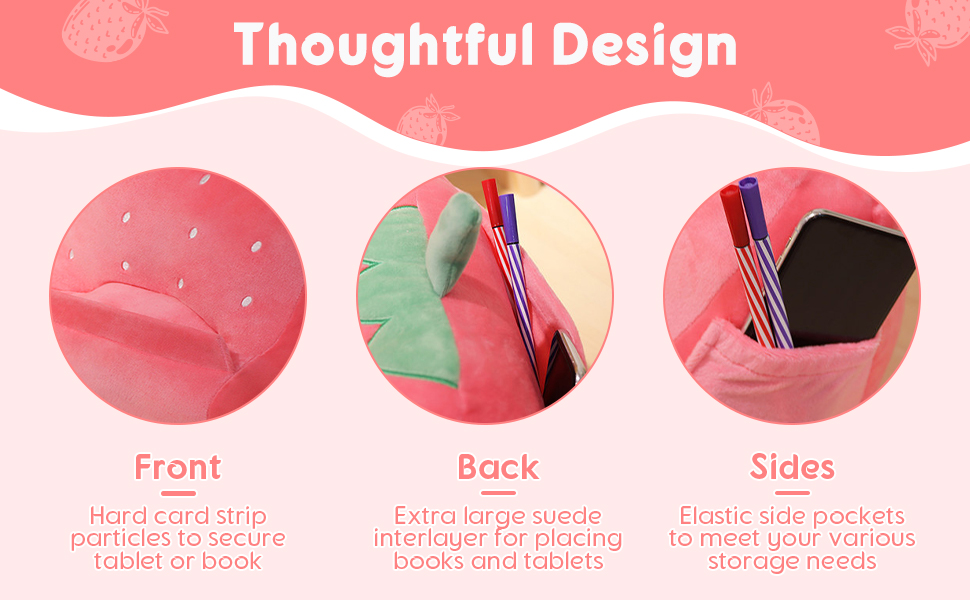 Thoughtful Design

Front

Hard card strip particles to secure tablet or book

Back

Extra large suede interlayer for placing books and tablets

Sides

Elastic side pockets to meet your various storage needs